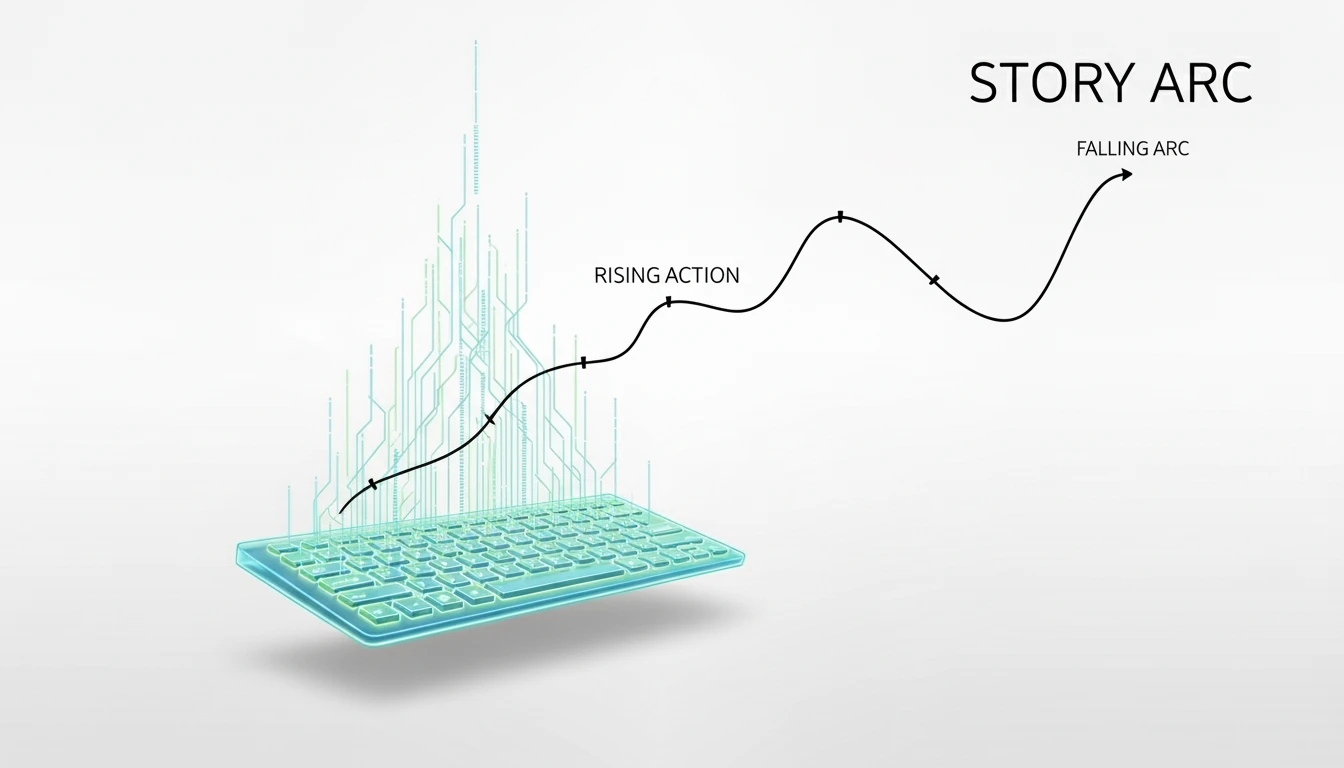 STORY ARC

FALLING ARC

RISING ACTION